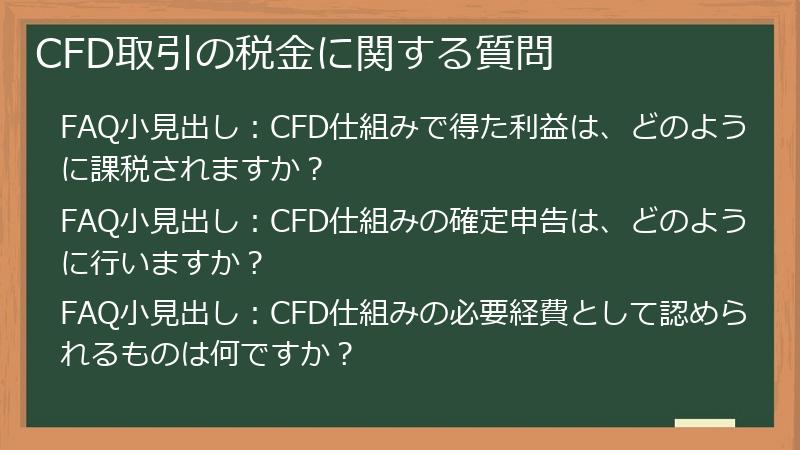 CFD取引の税金に関する質問

FAQ小見出し：CFD仕組みで得た利益は、どのように課税されますか？

FAQ小見出し：CFD仕組みの確定申告は、どのように行いますか？

FAQ小見出し：CFD仕組みの必要経費として認められるものは何ですか？